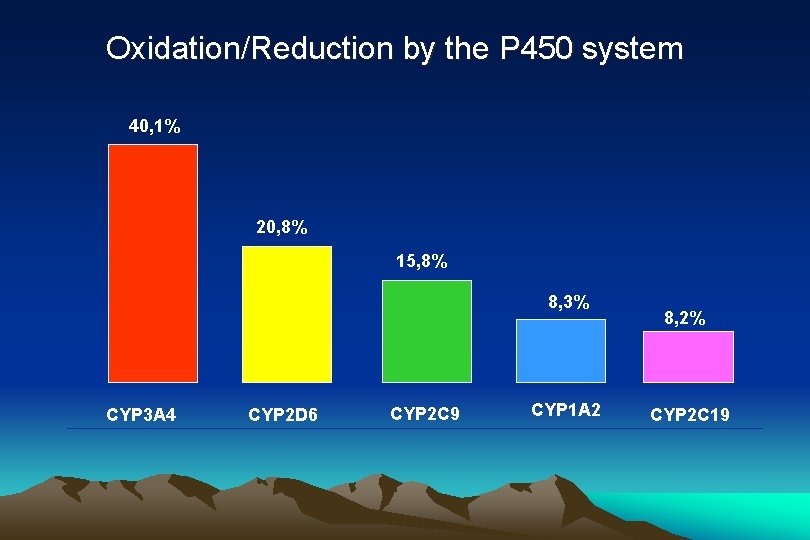 Oxidation/Reduction by the P450 system

40,1%

20,8%

15,8%

8,3%

8,2%

CYP3A4

CYP2D6

CYP2C9

CYP1A2

CYP2C19